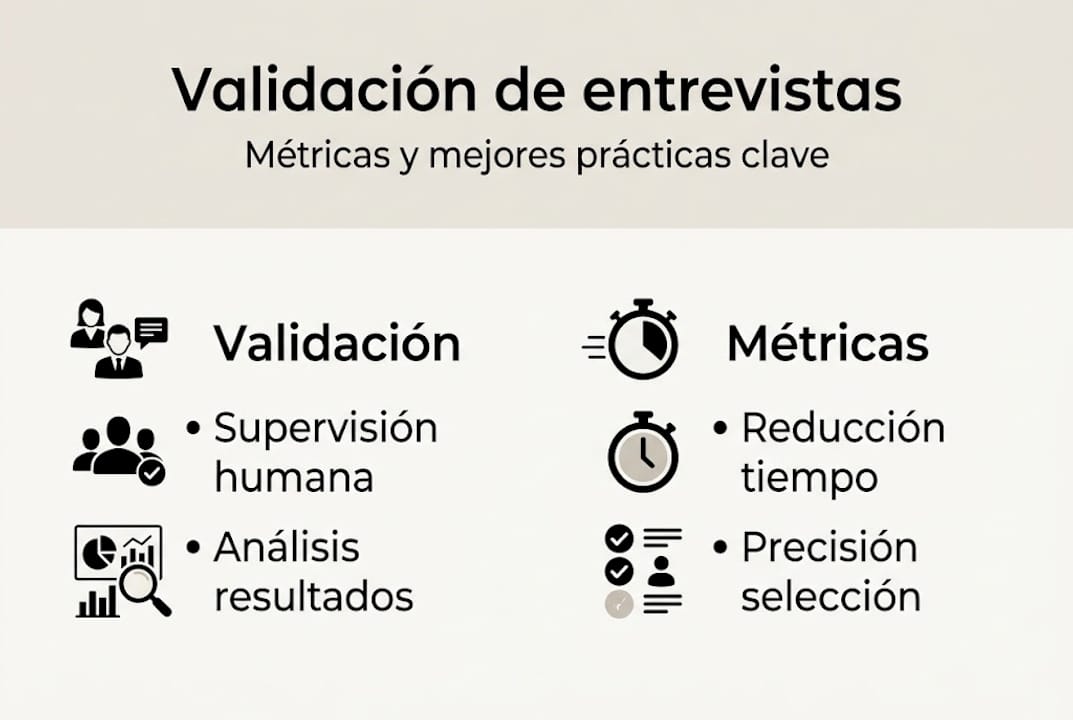 Validación de entrevistas

Métricas y mejores prácticas clave

Validación

• Supervisión humana

• Análisis resultados

Métricas

• Reducción tiempo

• Precisión selección